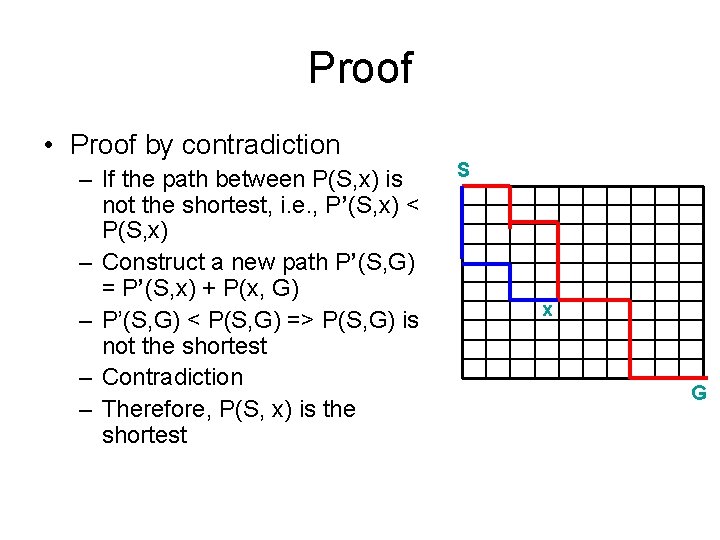 Proof

• Proof by contradiction
– If the path between P(S,x) is not the shortest, i.e., P’(S,x) < P(S,x)
– Construct a new path P’(S,G) = P’(S,x) + P(x, G)
– P’(S,G) < P(S,G) => P(S,G) is not the shortest
– Contradiction
– Therefore, P(S, x) is the shortest

S
x
G